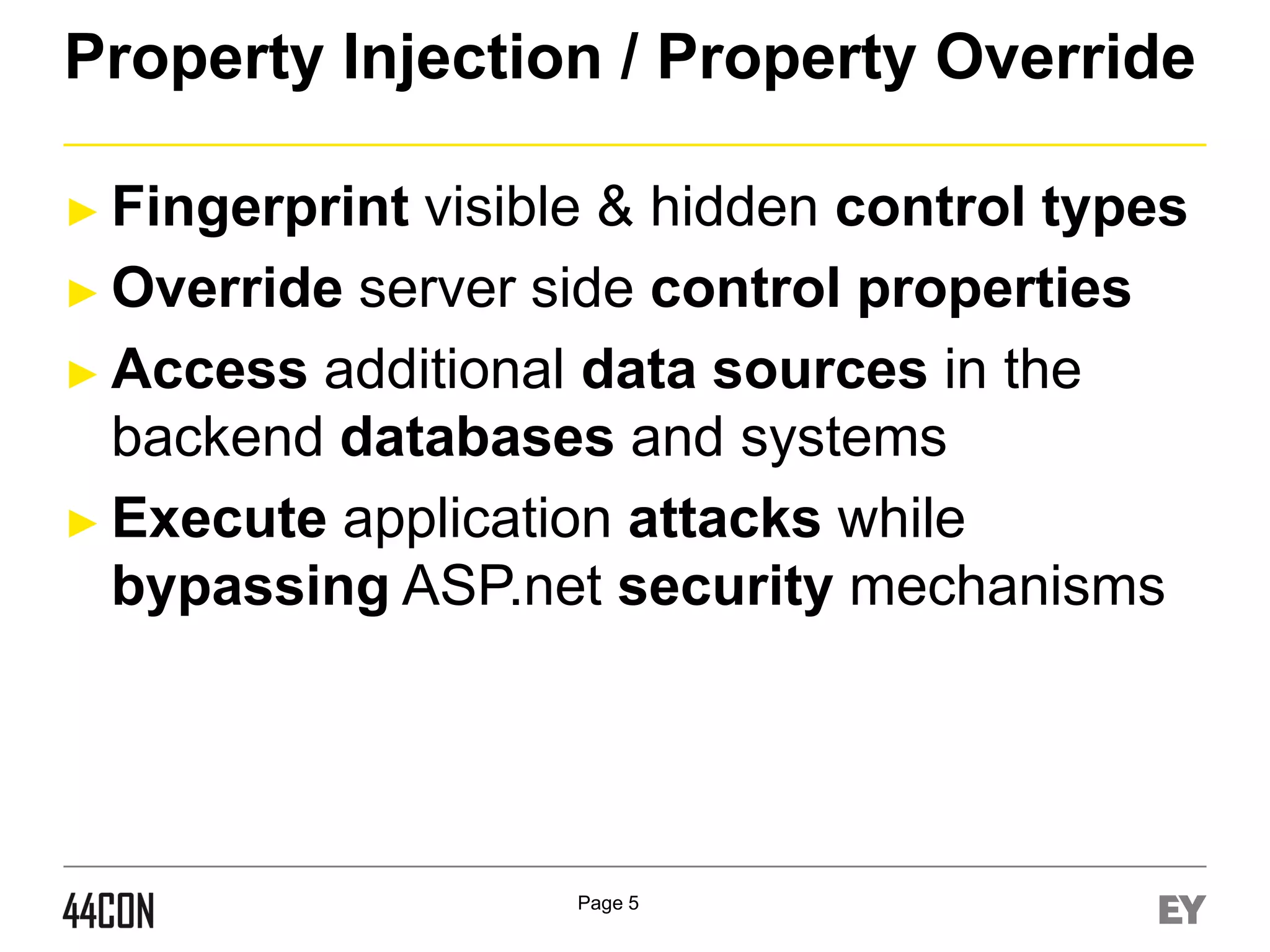 Property Injection / Property Override

► Fingerprint visible & hidden control types
► Override server side control properties
► Access additional data sources in the backend databases and systems
► Execute application attacks while bypassing ASP.net security mechanisms

44CON

Page 5

EY